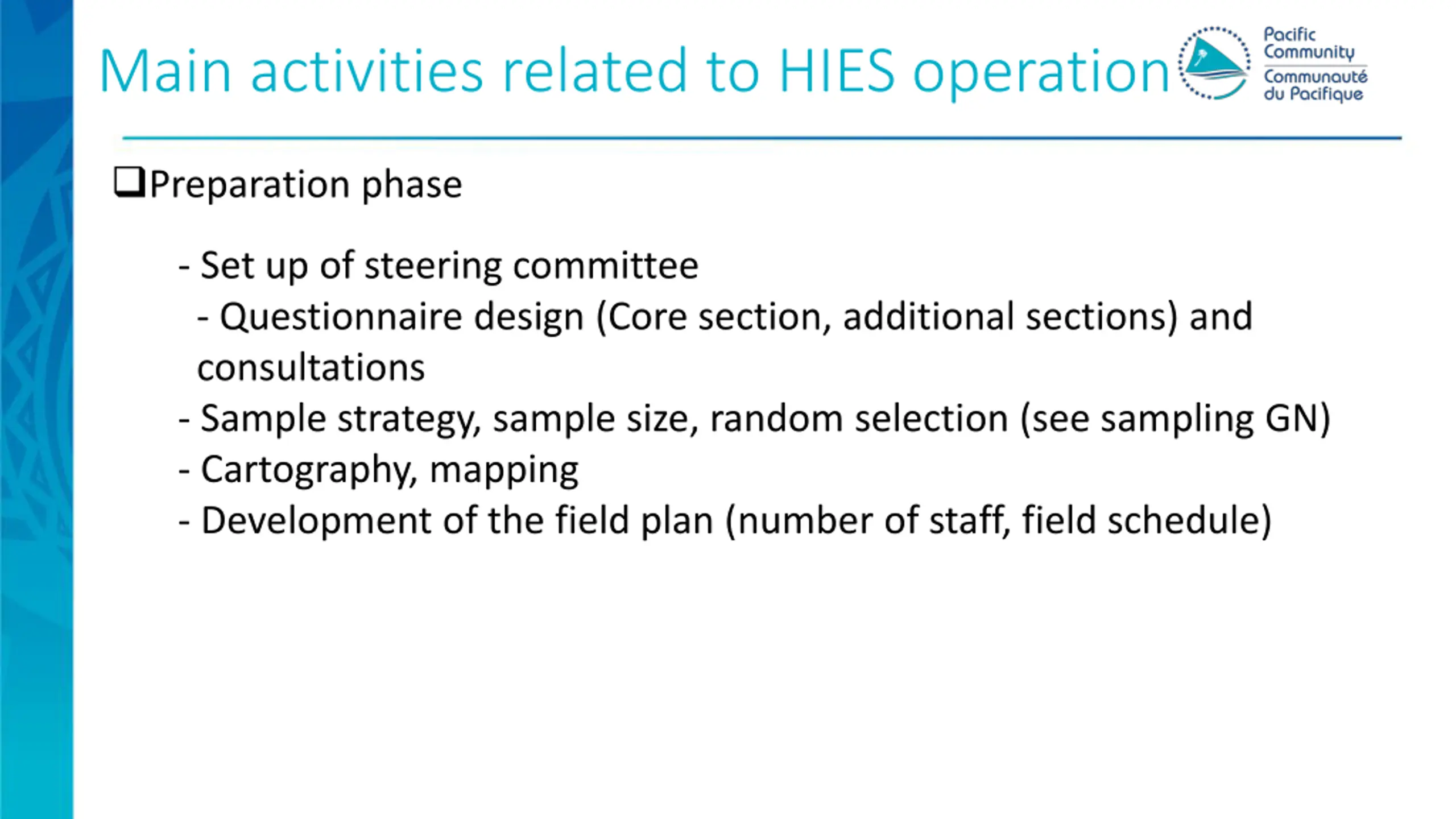 Main activities related to HIES operation

Pacific Community
Communauté du Pacifique

❑Preparation phase

- Set up of steering committee
- Questionnaire design (Core section, additional sections) and consultations
- Sample strategy, sample size, random selection (see sampling GN)
- Cartography, mapping
- Development of the field plan (number of staff, field schedule)